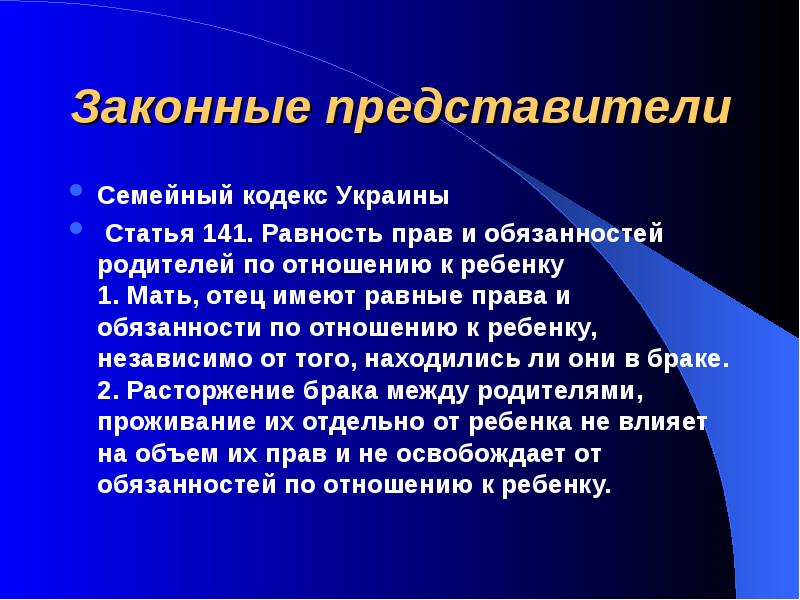 Законные представители

Семейный кодекс Украины

Статья 141. Равность прав и обязанностей родителей по отношению к ребенку
1. Мать, отец имеют равные права и обязанности по отношению к ребенку, независимо от того, находились ли они в браке.
2. Расторжение брака между родителями, проживание их отдельно от ребенка не влияет на объем их прав и не освобождает от обязанностей по отношению к ребенку.